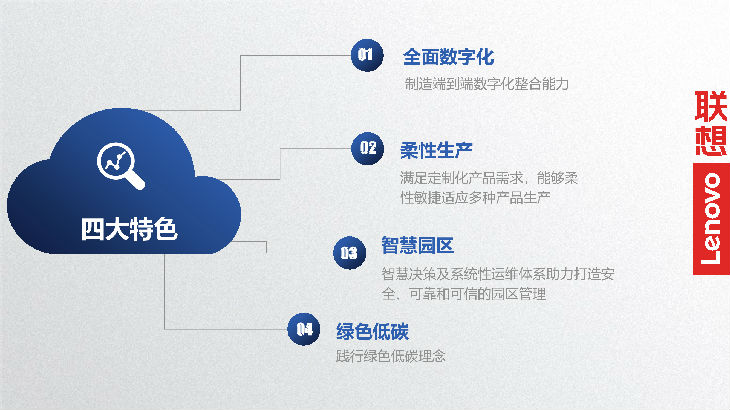 四大特色

01 全面数字化
制造端到端数字化整合能力

02 柔性生产
满足定制化产品需求，能够柔性敏捷适应多种产品生产

03 智慧园区
智慧决策及系统性运维体系助力打造安全、可靠和可信的园区管理

04 绿色低碳
践行绿色低碳理念

联想
Lenovo